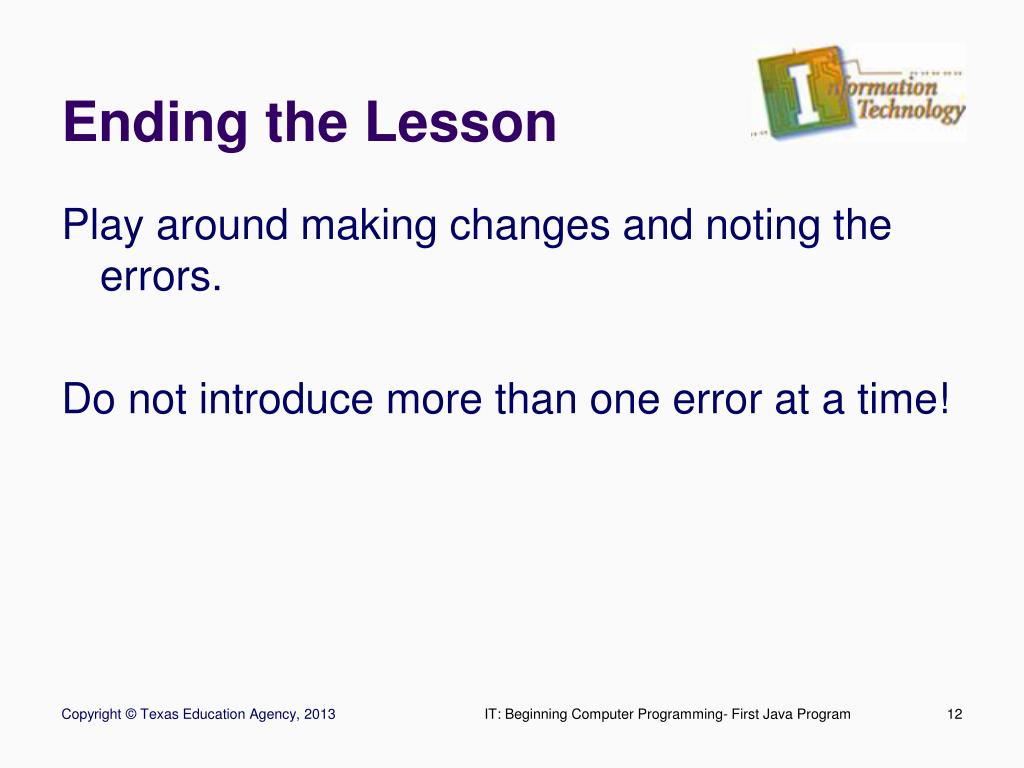 Ending the Lesson

Information Technology

Play around making changes and noting the errors.

Do not introduce more than one error at a time!

Copyright © Texas Education Agency, 2013

IT: Beginning Computer Programming- First Java Program

12